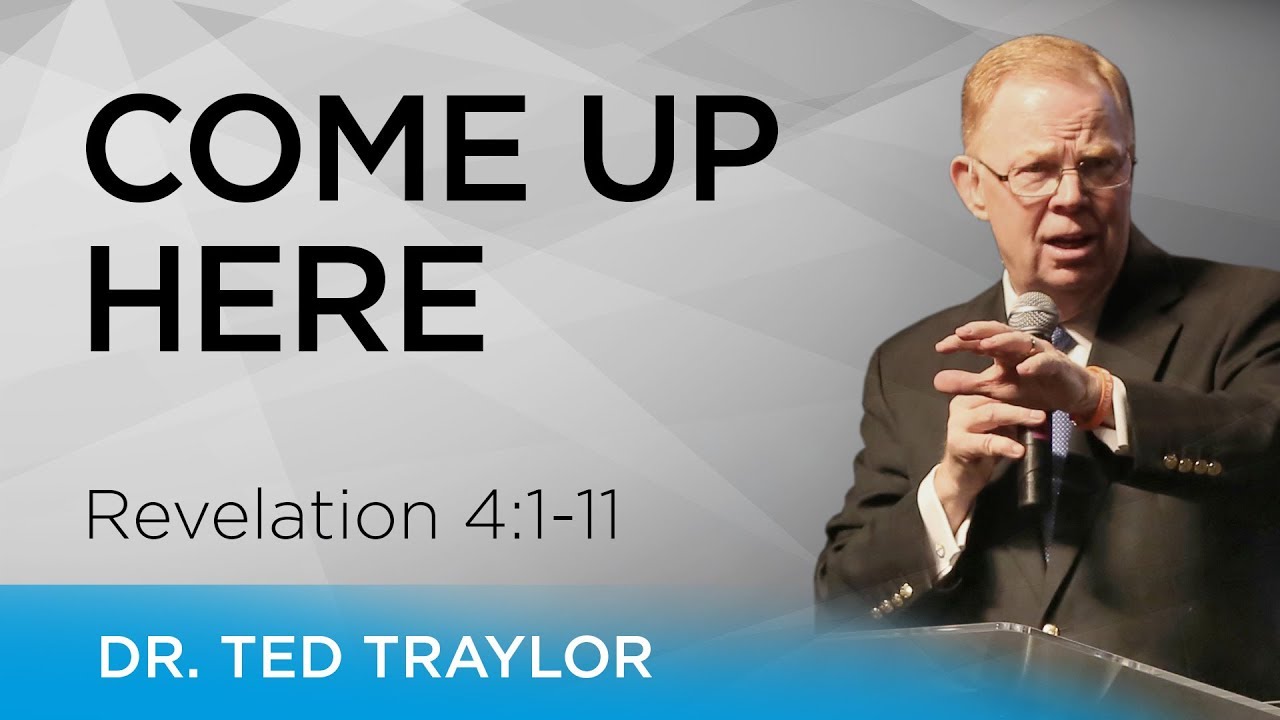 COME UP HERE

Revelation 4:1-11

DR. TED TRAYLOR